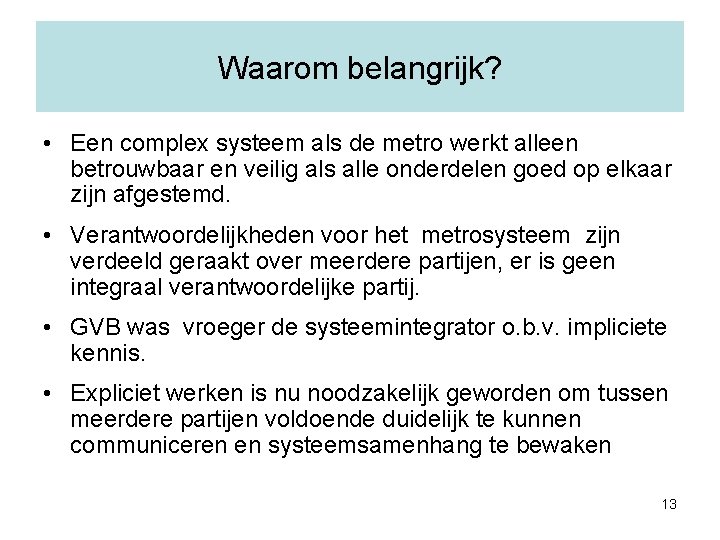 Waarom belangrijk?

• Een complex systeem als de metro werkt alleen betrouwbaar en veilig als alle onderdelen goed op elkaar zijn afgestemd.

• Verantwoordelijkheden voor het metrosysteem zijn verdeeld geraakt over meerdere partijen, er is geen integraal verantwoordelijke partij.

• GVB was vroeger de systeemintegrator o.b.v. impliciete kennis.

• Expliciet werken is nu noodzakelijk geworden om tussen meerdere partijen voldoende duidelijk te kunnen communiceren en systeemsamenhang te bewaken

13